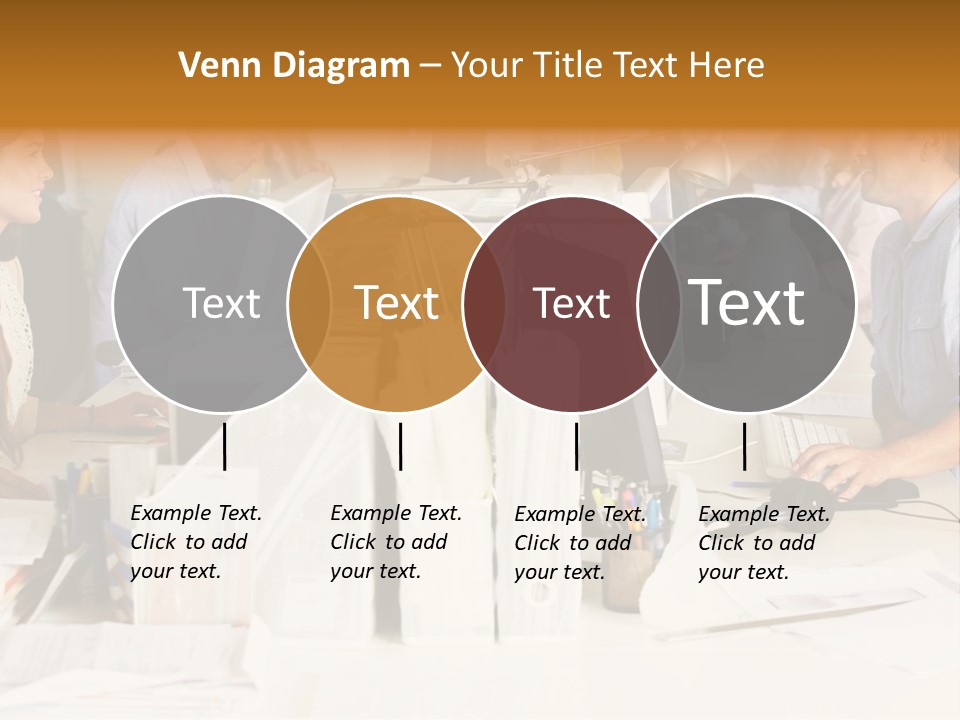 Venn Diagram – Your Title Text Here

Text

Text

Text

Text

Example Text. Click to add your text.

Example Text. Click to add your text.

Example Text. Click to add your text.

Example Text. Click to add your text.